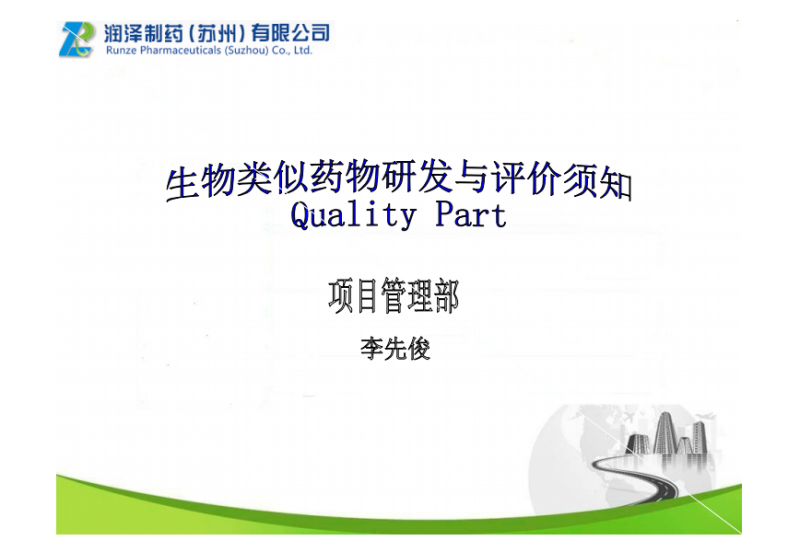 润泽制药（苏州）有限公司
Runze Pharmaceuticals (Suzhou) Co., Ltd.

生物类似药物研发与评价须知
Quality Part

项目管理部

李先俊